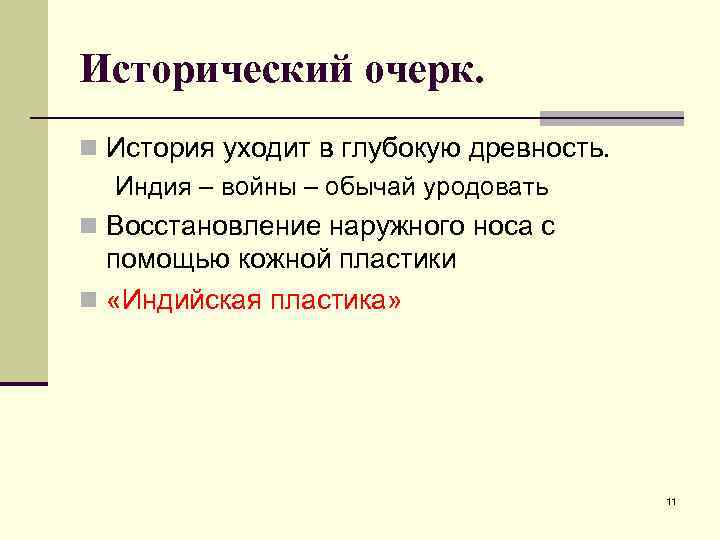 Исторический очерк.

История уходит в глубокую древность.
Индия – войны – обычай уродовать

Восстановление наружного носа с помощью кожной пластики

«Индийская пластика»

11